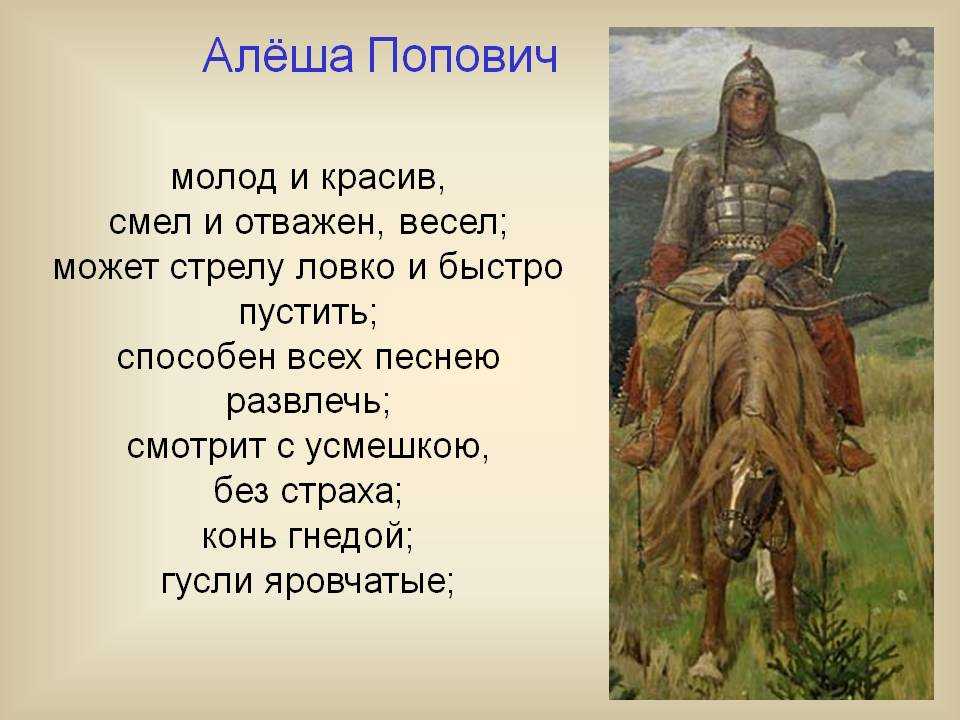 Алёша Попович

молод и красив,
смел и отважен, весел;
может стрелу ловко и быстро пустить;
способен всех песнею развлечь;
смотрит с усмешкою, без страха;
конь гнедой;
гусли яровчатые;